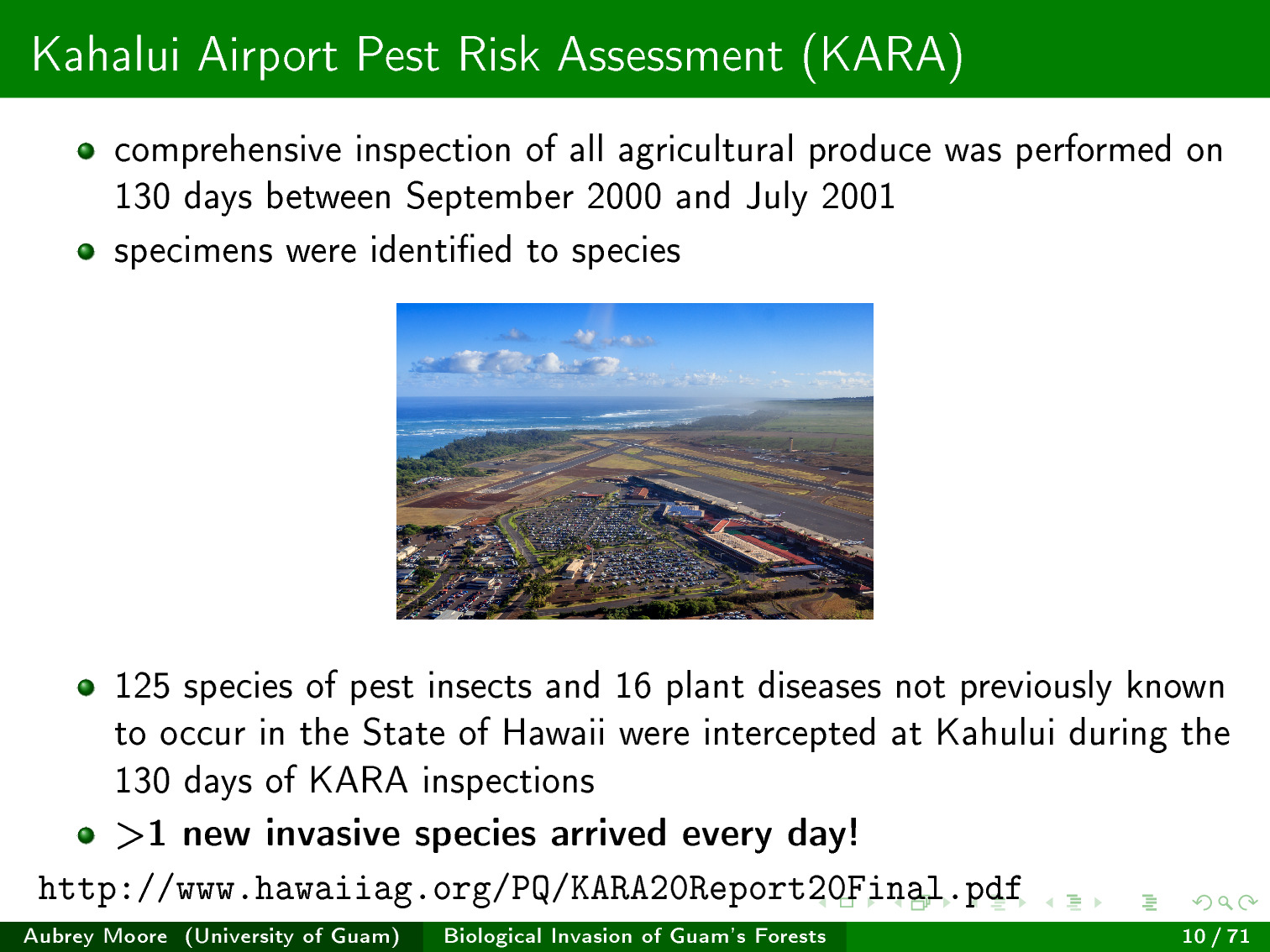 Kahalui Airport Pest Risk Assessment (KARA)

comprehensive inspection of all agricultural produce was performed on 130 days between September 2000 and July 2001

specimens were identified to species

125 species of pest insects and 16 plant diseases not previously known to occur in the State of Hawaii were intercepted at Kahului during the 130 days of KARA inspections

$>$1 new invasive species arrived every day!

http://www.hawaiiag.org/PQ/KARA20Report20Final.pdf

Aubrey Moore (University of Guam) Biological Invasion of Guam's Forests 10 / 71